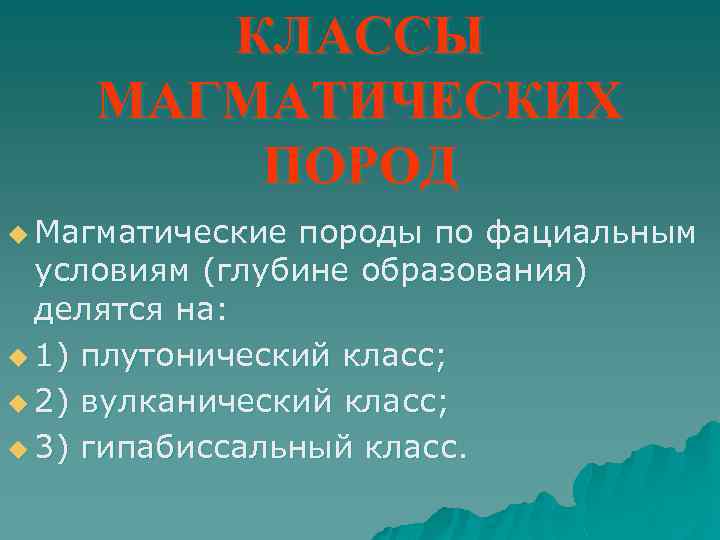 КЛАССЫ МАГМАТИЧЕСКИХ ПОРОД

Магматические породы по фациальным условиям (глубине образования) делятся на:

1) плутонический класс;

2) вулканический класс;

3) гипабиссальный класс.